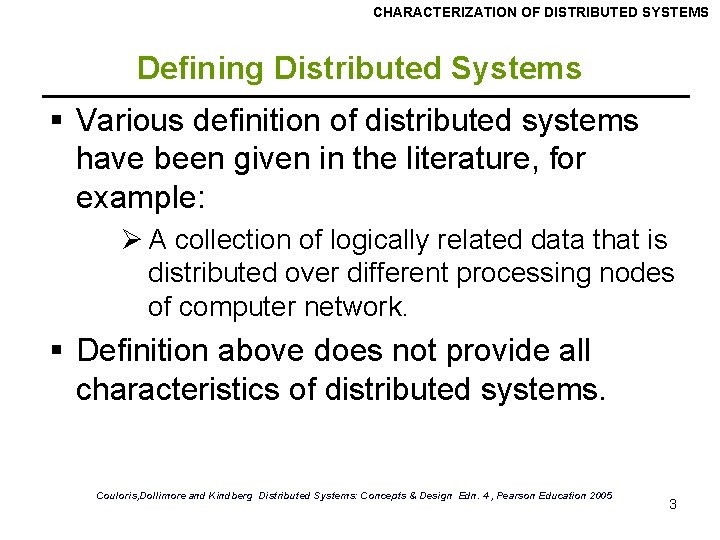 CHARACTERIZATION OF DISTRIBUTED SYSTEMS

Defining Distributed Systems

▪ Various definition of distributed systems have been given in the literature, for example:

➢ A collection of logically related data that is distributed over different processing nodes of computer network.

▪ Definition above does not provide all characteristics of distributed systems.

Couloris,Dollimore and Kindberg Distributed Systems: Concepts & Design Edn. 4 , Pearson Education 2005

3